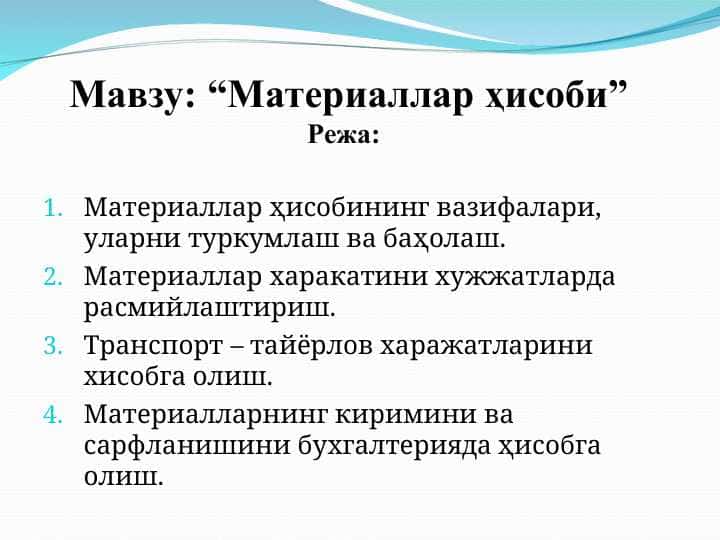 Мавзу: “Материаллар ҳисоби”
Режа:

1. Материаллар ҳисобининг вазифалари, уларни туркумлаш ва баҳолаш.
2. Материаллар харакатини хужжатларда расмийлаштириш.
3. Транспорт – тайёрлов харажатларини хисобга олиш.
4. Материалларнинг киримини ва сарфланишини бухгалтерияда ҳисобга олиш.